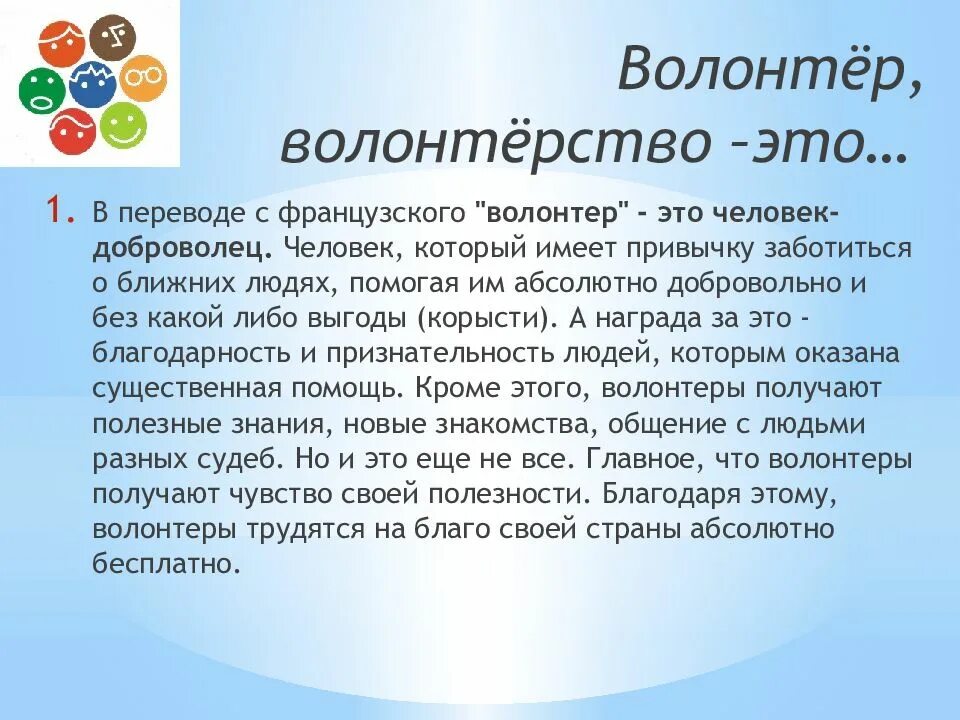 Волонтёр, волонтёрство –это…

1. В переводе с французского "волонтер" - это человек-доброволец. Человек, который имеет привычку заботиться о ближних людях, помогая им абсолютно добровольно и без какой либо выгоды (корысти). А награда за это - благодарность и признательность людей, которым оказана существенная помощь. Кроме этого, волонтеры получают полезные знания, новые знакомства, общение с людьми разных судеб. Но и это еще не все. Главное, что волонтеры получают чувство своей полезности. Благодаря этому, волонтеры трудятся на благо своей страны абсолютно бесплатно.